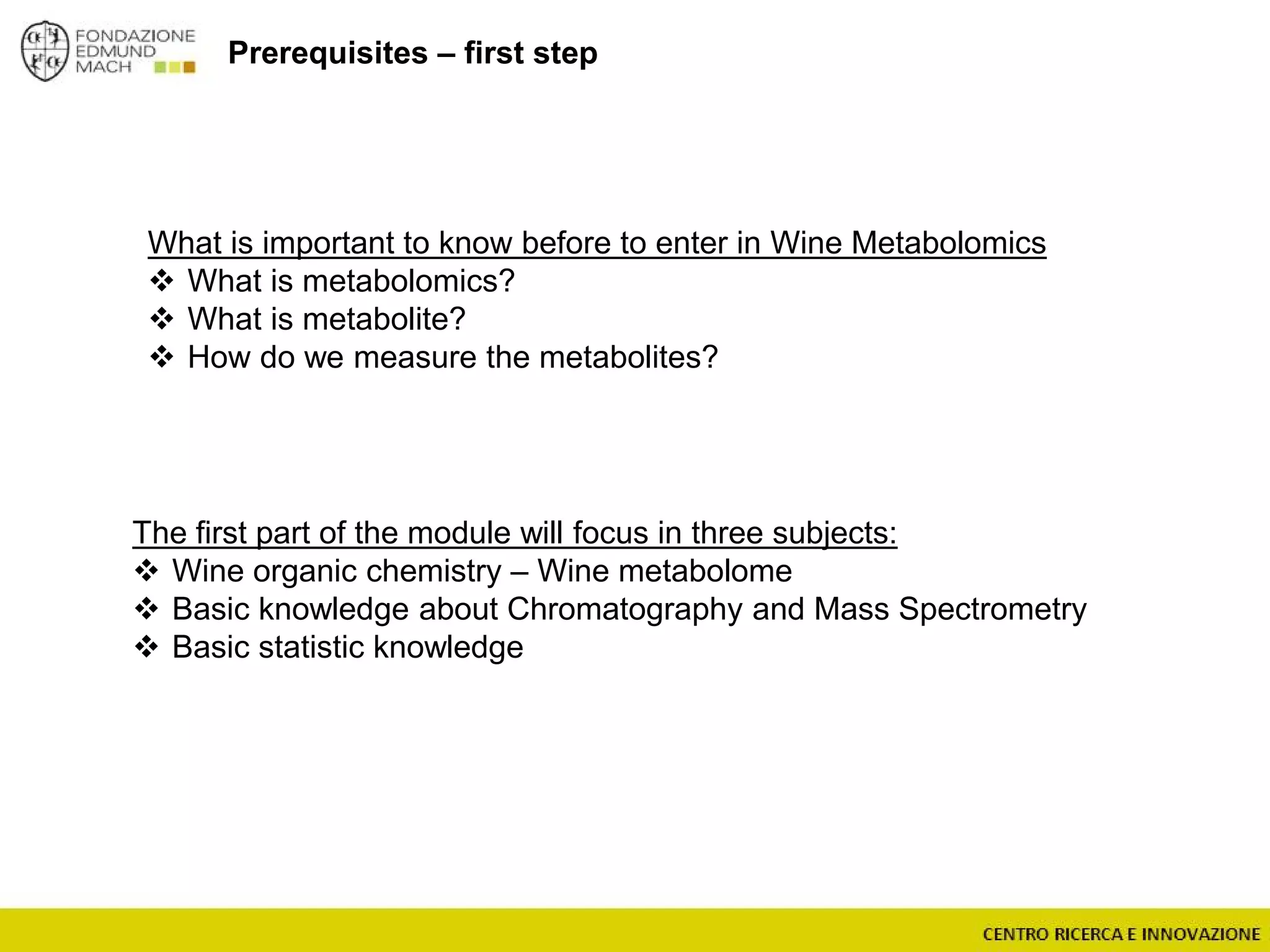 FONDAZIONE EDMUND MACH

Prerequisites – first step

What is important to know before to enter in Wine Metabolomics
❖ What is metabolomics?
❖ What is metabolite?
❖ How do we measure the metabolites?

The first part of the module will focus in three subjects:
❖ Wine organic chemistry – Wine metabolome
❖ Basic knowledge about Chromatography and Mass Spectrometry
❖ Basic statistic knowledge

CENTRO RICERCA E INNOVAZIONE